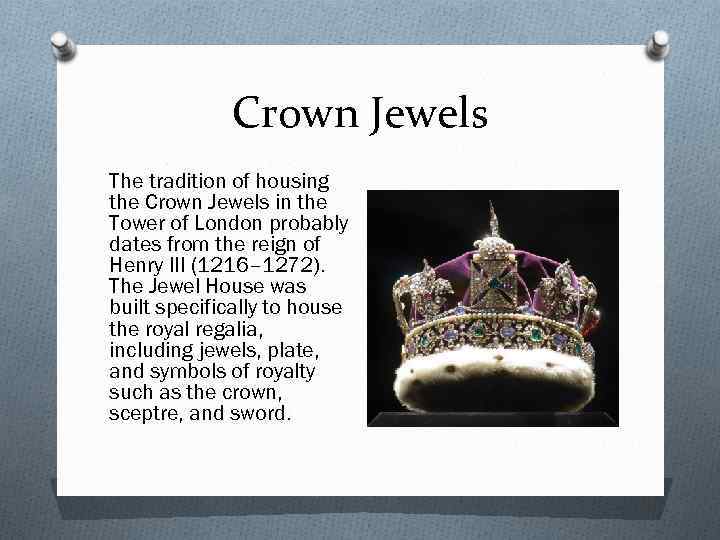 Crown Jewels

The tradition of housing the Crown Jewels in the Tower of London probably dates from the reign of Henry III (1216–1272). The Jewel House was built specifically to house the royal regalia, including jewels, plate, and symbols of royalty such as the crown, sceptre, and sword.